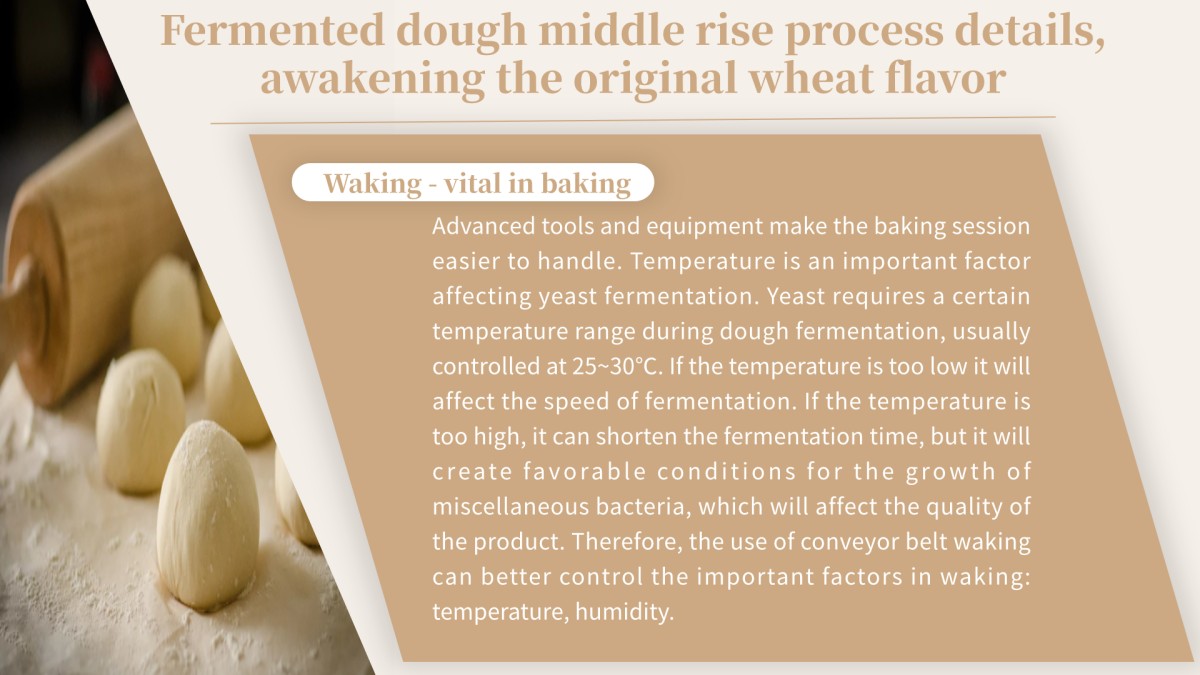 Fermented dough middle rise process details, awakening the original wheat flavor

Waking - vital in baking

Advanced tools and equipment make the baking session easier to handle. Temperature is an important factor affecting yeast fermentation. Yeast requires a certain temperature range during dough fermentation, usually controlled at 25~30°C. If the temperature is too low it will affect the speed of fermentation. If the temperature is too high, it can shorten the fermentation time, but it will create favorable conditions for the growth of miscellaneous bacteria, which will affect the quality of the product. Therefore, the use of conveyor belt waking can better control the important factors in waking: temperature, humidity.